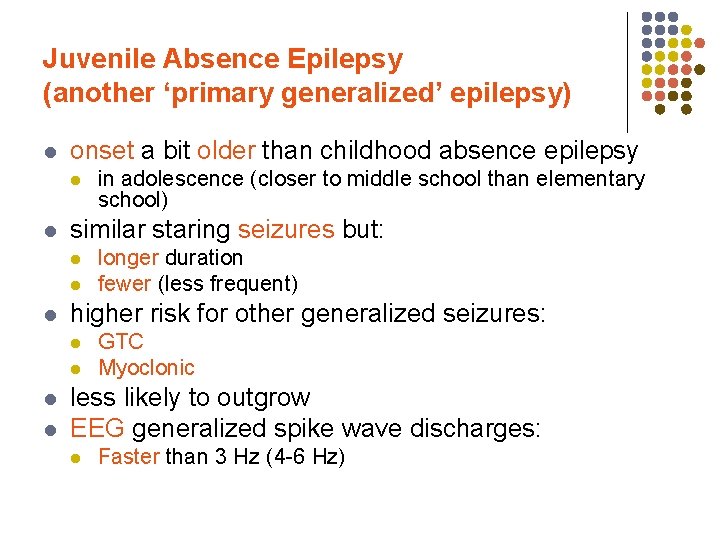 Juvenile Absence Epilepsy
(another ‘primary generalized’ epilepsy)

- onset a bit older than childhood absence epilepsy
  - in adolescence (closer to middle school than elementary school)
- similar staring seizures but:
  - longer duration
  - fewer (less frequent)
- higher risk for other generalized seizures:
  - GTC
  - Myoclonic
- less likely to outgrow
- EEG generalized spike wave discharges:
  - Faster than 3 Hz (4-6 Hz)